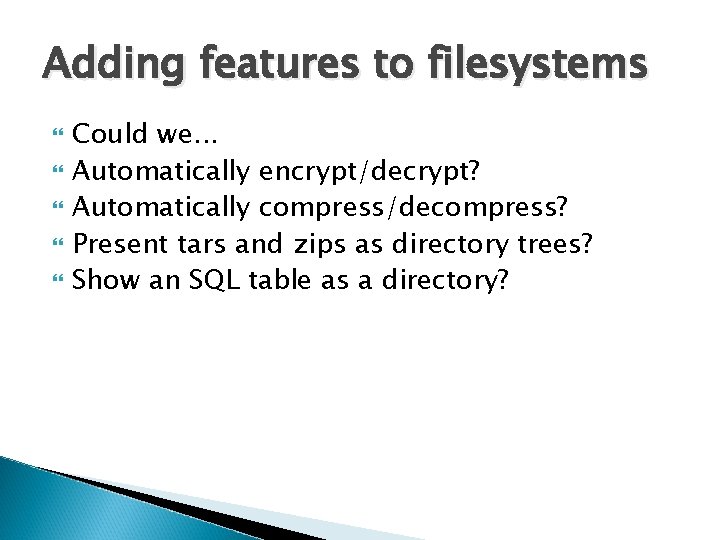 Adding features to filesystems

Could we…
Automatically encrypt/decrypt?
Automatically compress/decompress?
Present tars and zips as directory trees?
Show an SQL table as a directory?